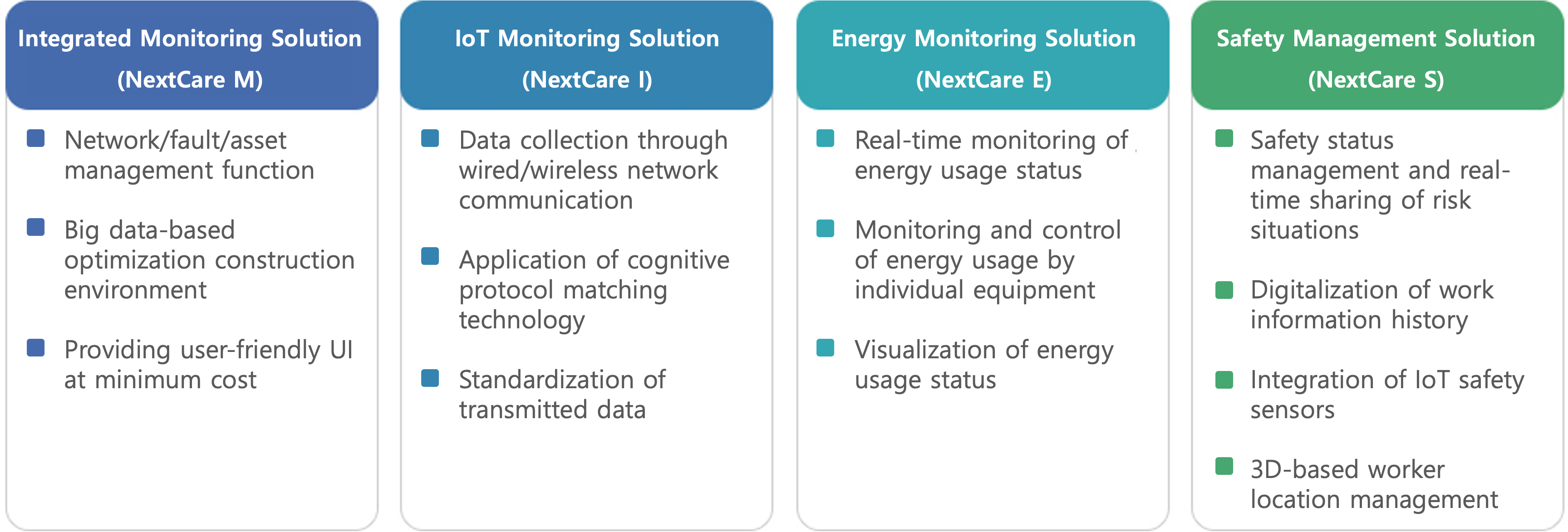 Integrated Monitoring Solution
(NextCare M)

Network/fault/asset management function

Big data-based optimization construction environment

Providing user-friendly UI at minimum cost

IoT Monitoring Solution
(NextCare I)

Data collection through wired/wireless network communication

Application of cognitive protocol matching technology

Standardization of transmitted data

Energy Monitoring Solution
(NextCare E)

Real-time monitoring of energy usage status

Monitoring and control of energy usage by individual equipment

Visualization of energy usage status

Safety Management Solution
(NextCare S)

Safety status management and real-time sharing of risk situations

Digitalization of work information history

Integration of IoT safety sensors

3D-based worker location management